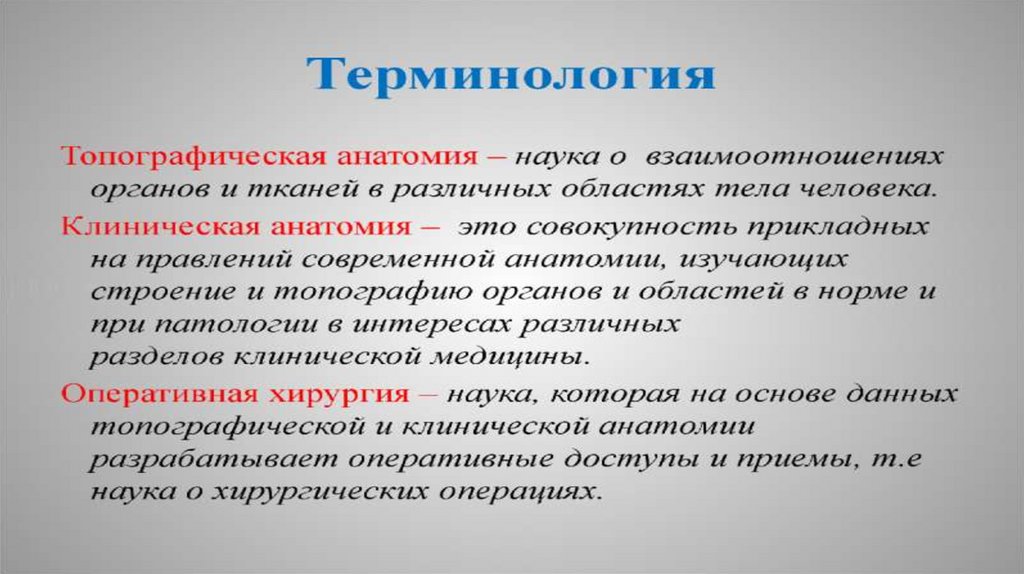 Терминология

Топографическая анатомия – наука о взаимоотношениях органов и тканей в различных областях тела человека.

Клиническая анатомия – это совокупность прикладных на правлений современной анатомии, изучающих строение и топографию органов и областей в норме и при патологии в интересах различных разделов клинической медицины.

Оперативная хирургия – наука, которая на основе данных топографической и клинической анатомии разрабатывает оперативные доступы и приемы, т.е наука о хирургических операциях.